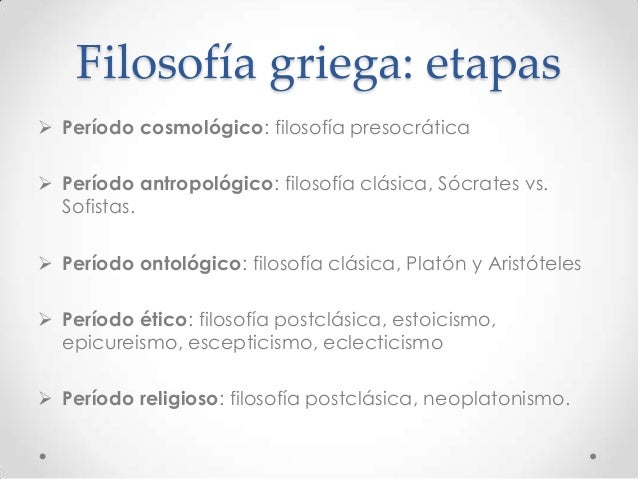 Filosofía griega: etapas

➢ Período cosmológico: filosofía presocrática

➢ Período antropológico: filosofía clásica, Sócrates vs. Sofistas.

➢ Período ontológico: filosofía clásica, Platón y Aristóteles

➢ Período ético: filosofía postclásica, estoicismo, epicureismo, escepticismo, eclecticismo

➢ Período religioso: filosofía postclásica, neoplatonismo.